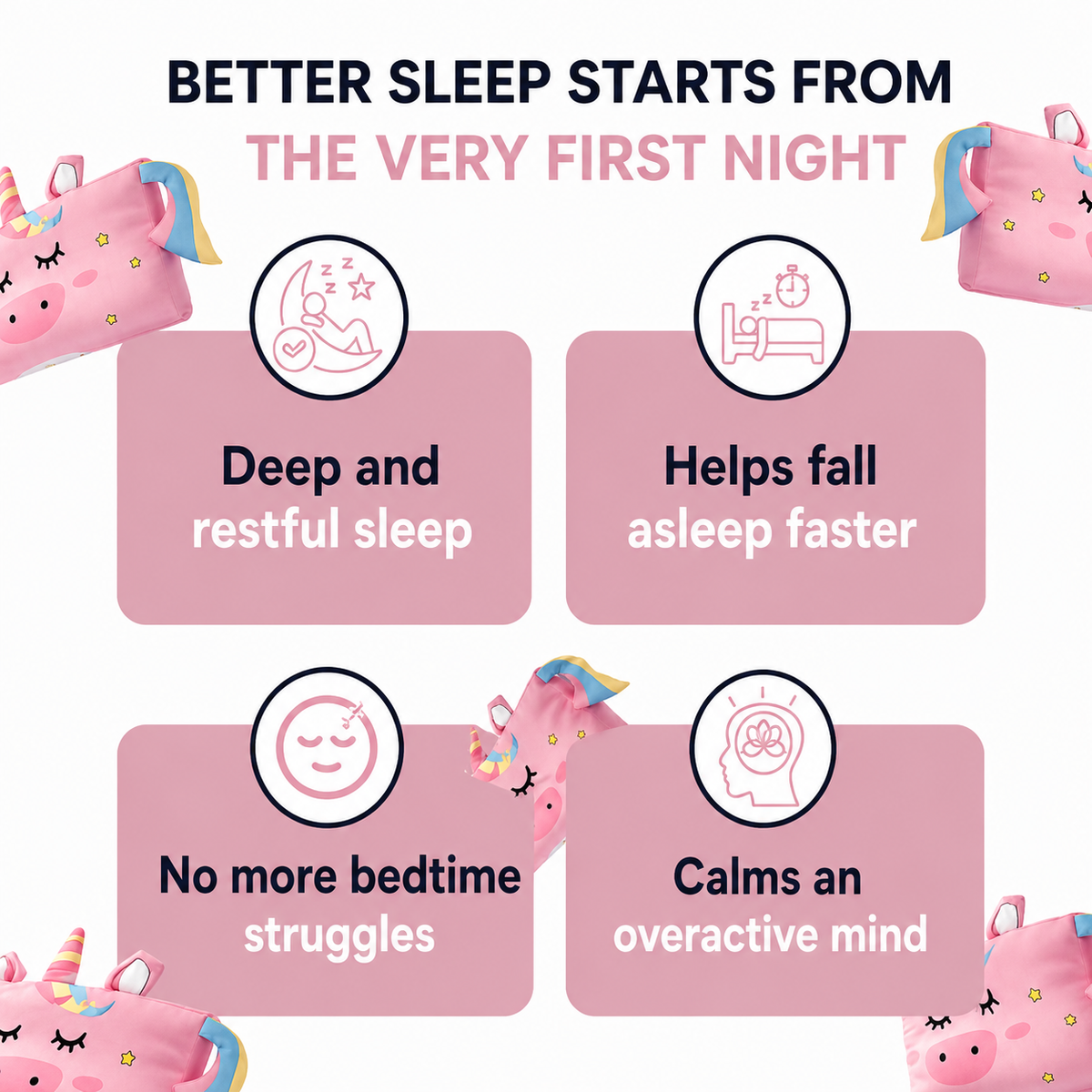 BETTER SLEEP STARTS FROM
THE VERY FIRST NIGHT

Deep and restful sleep

Helps fall asleep faster

No more bedtime struggles

Calms an overactive mind